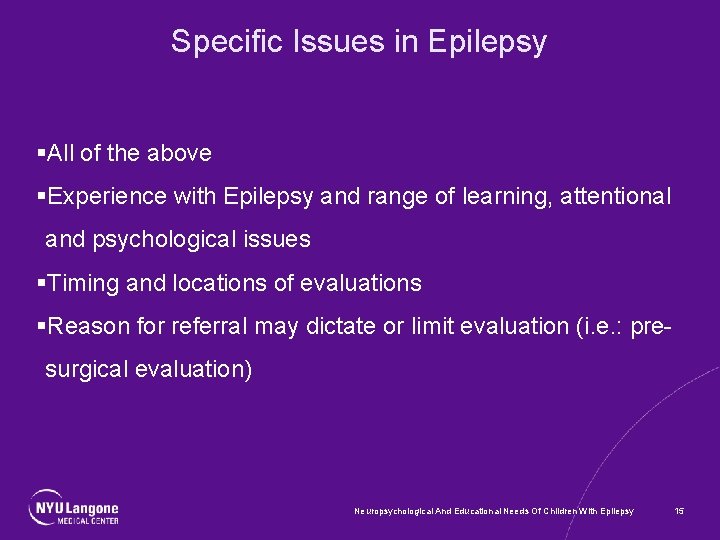 Specific Issues in Epilepsy

▪All of the above

▪Experience with Epilepsy and range of learning, attentional and psychological issues

▪Timing and locations of evaluations

▪Reason for referral may dictate or limit evaluation (i.e.: pre-surgical evaluation)

NYU Langone MEDICAL CENTER

Neuropsychological And Educational Needs Of Children With Epilepsy

15